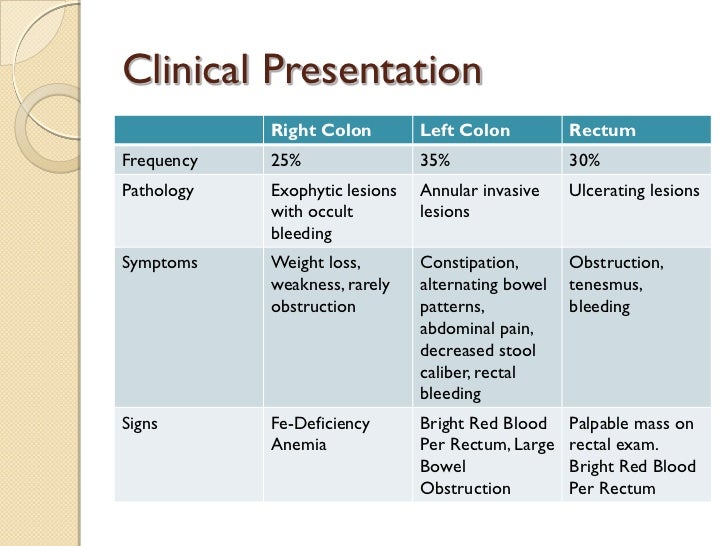 Clinical Presentation

| | Right Colon | Left Colon | Rectum |
|---|---|---|---|
| Frequency | 25% | 35% | 30% |
| Pathology | Exophytic lesions with occult bleeding | Annular invasive lesions | Ulcerating lesions |
| Symptoms | Weight loss, weakness, rarely obstruction | Constipation, alternating bowel patterns, abdominal pain, decreased stool caliber, rectal bleeding | Obstruction, tenesmus, bleeding |
| Signs | Fe-Deficiency Anemia | Bright Red Blood Per Rectum, Large Bowel Obstruction | Palpable mass on rectal exam. Bright Red Blood Per Rectum |